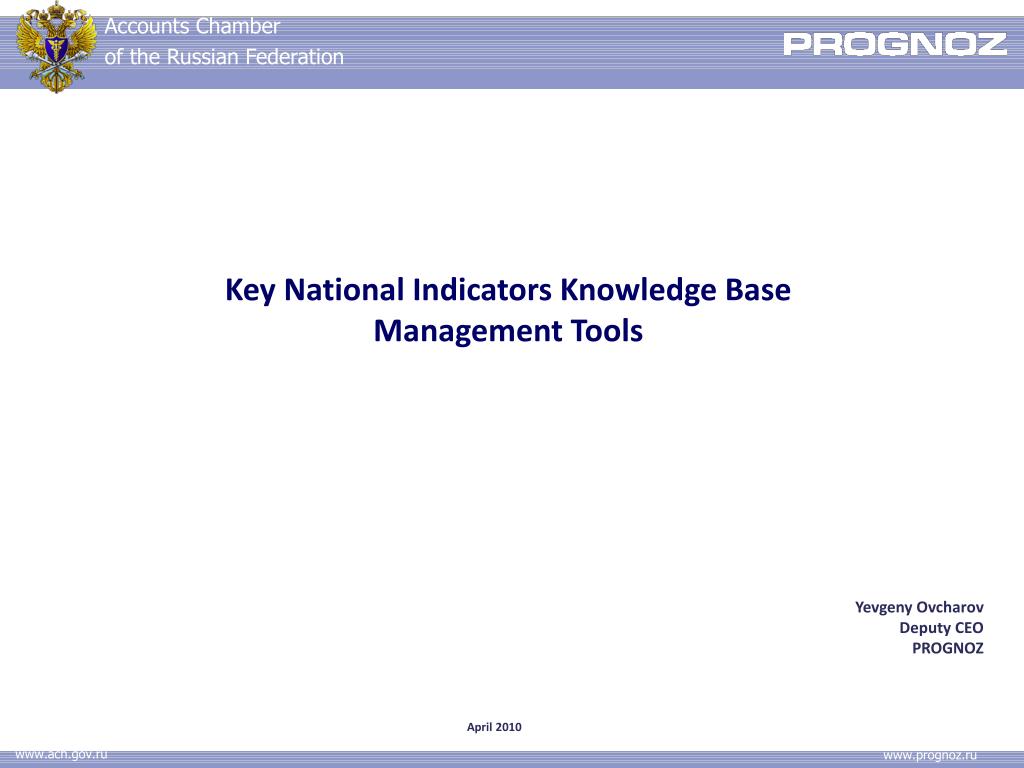 Accounts Chamber
of the Russian Federation

PROGNOZ

Key National Indicators Knowledge Base Management Tools

Yevgeny Ovcharov
Deputy CEO
PROGNOZ

April 2010

www.ach.gov.ru

www.prognoz.ru